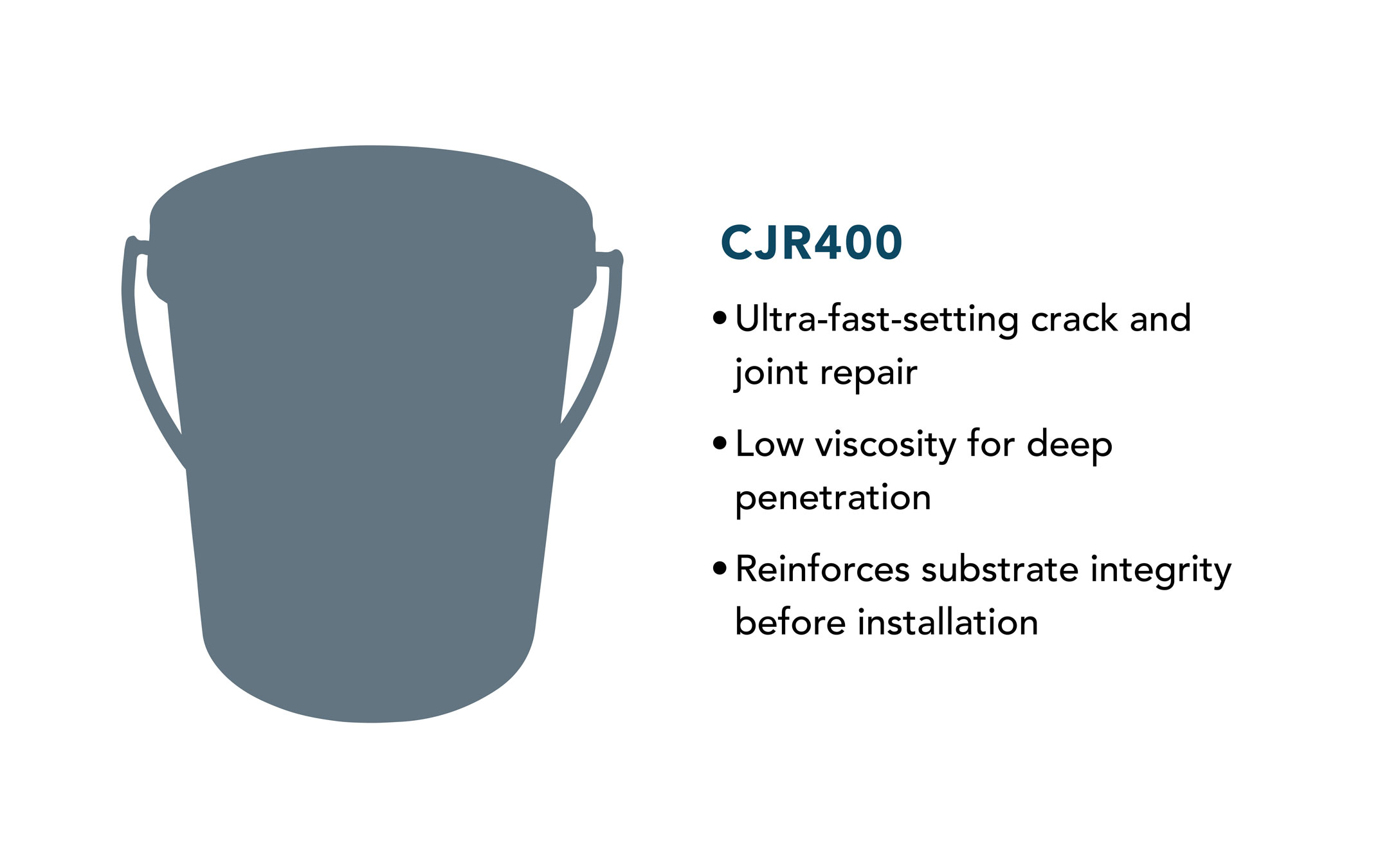 CJR400

• Ultra-fast-setting crack and joint repair

• Low viscosity for deep penetration

• Reinforces substrate integrity before installation